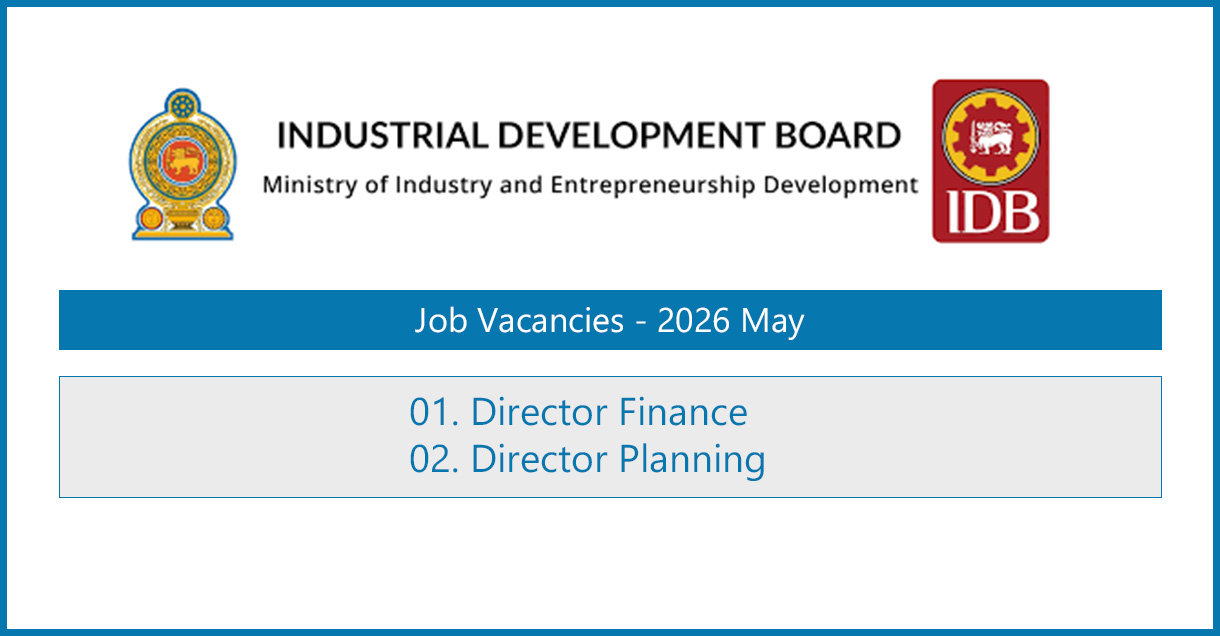 INDUSTRIAL DEVELOPMENT BOARD
Ministry of Industry and Entrepreneurship Development

IDB

Job Vacancies - 2026 May

01. Director Finance
02. Director Planning